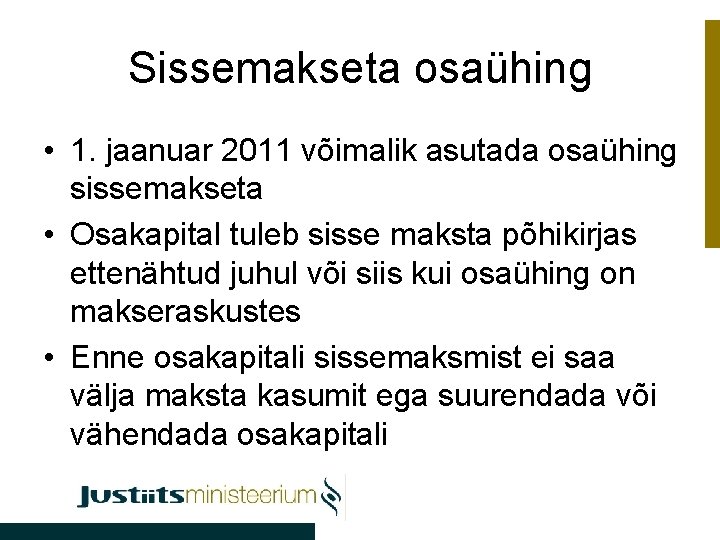 Sissemakseta osaühing

• 1. jaanuar 2011 võimalik asutada osaühing sissemakseta
• Osakapital tuleb sisse maksta põhikirjas ettenähtud juhul või siis kui osaühing on makseraskustes
• Enne osakapitali sissemaksmist ei saa välja maksta kasumit ega suurendada või vähendada osakapitali

Justiitsministeerium